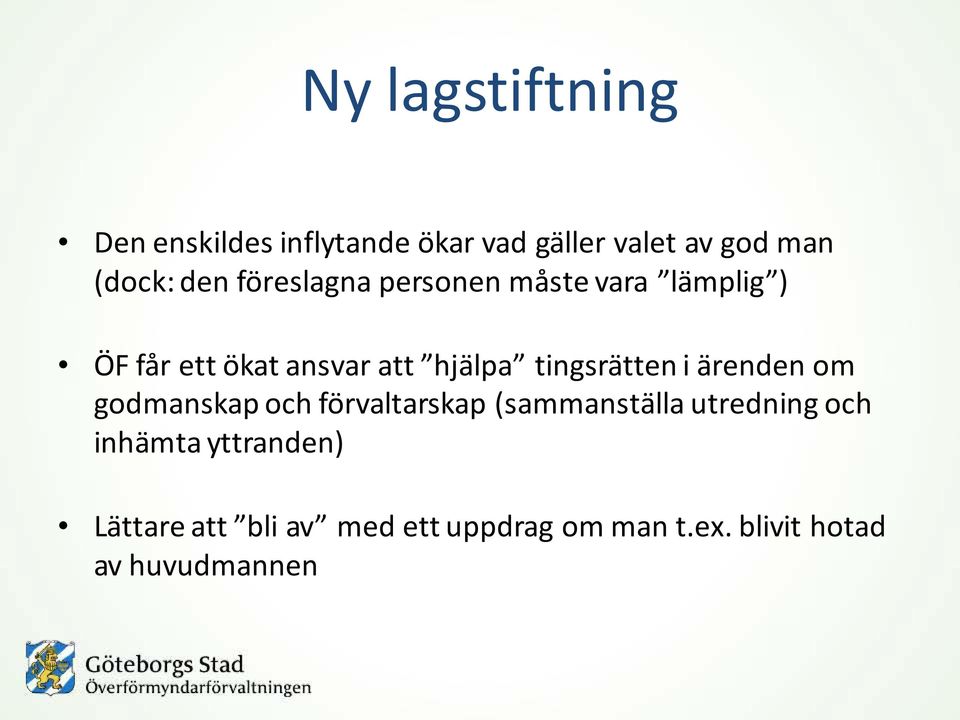 Ny lagstiftning

• Den enskildes inflytande ökar vad gäller valet av god man (dock: den föreslagna personen måste vara ”lämplig”)

• ÖF får ett ökat ansvar att ”hjälpa” tingsrätten i ärenden om godmanskap och förvaltarskap (sammanställa utredning och inhämta yttranden)

• Lättare att ”bli av” med ett uppdrag om man t.ex. blivit hotad av huvudmannen

Göteborgs Stad
Överförmyndarförvaltningen